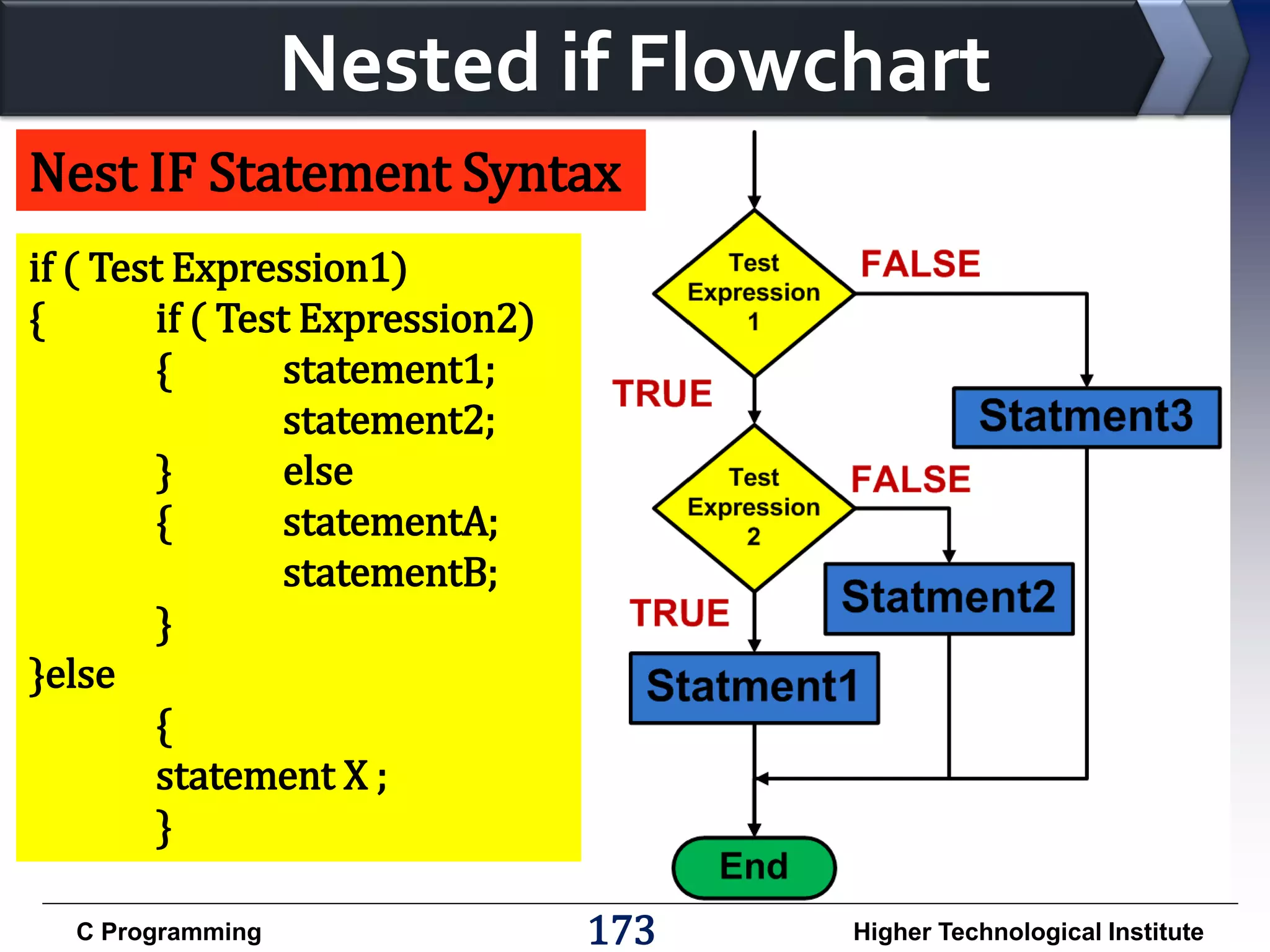 Nested if Flowchart

Nest IF Statement Syntax

if ( Test Expression1)
{ if ( Test Expression2)
{ statement1;
statement2;
} else
{ statementA;
statementB;
}
}else
{
statement X ;
}

Test Expression 1
FALSE
TRUE
Statment3
Test Expression 2
FALSE
TRUE
Statment2
Statment1
End

C Programming
173
Higher Technological Institute